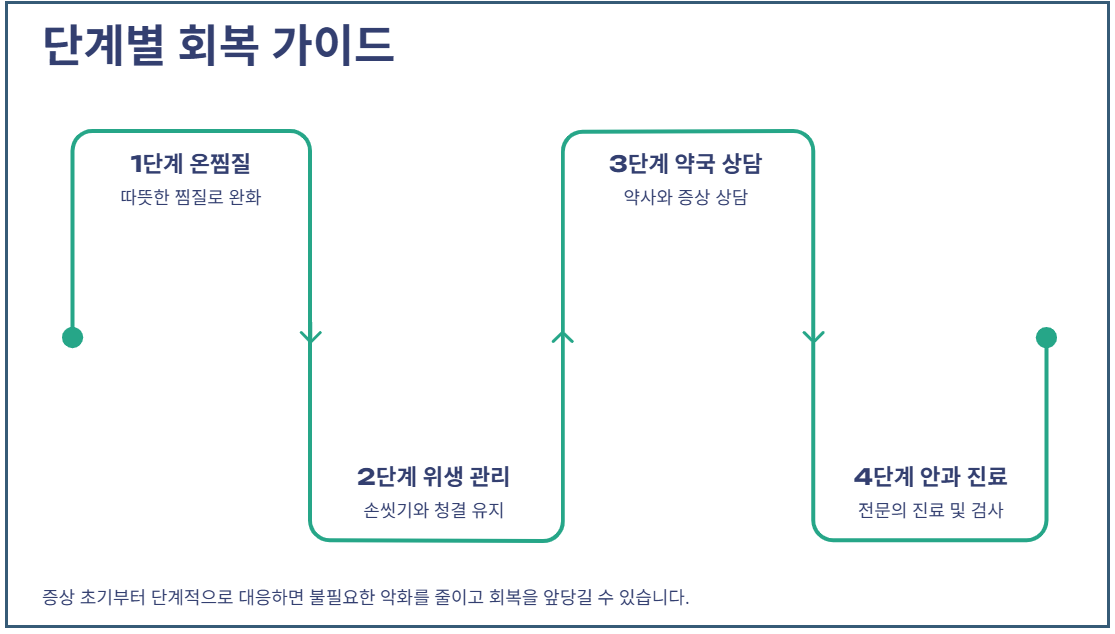 단계별 회복 가이드

1단계 온찜질
따뜻한 찜질로 완화

2단계 위생 관리
손씻기와 청결 유지

3단계 약국 상담
약사와 증상 상담

4단계 안과 진료
전문의 진료 및 검사

증상 초기부터 단계적으로 대응하면 불필요한 악화를 줄이고 회복을 앞당길 수 있습니다.